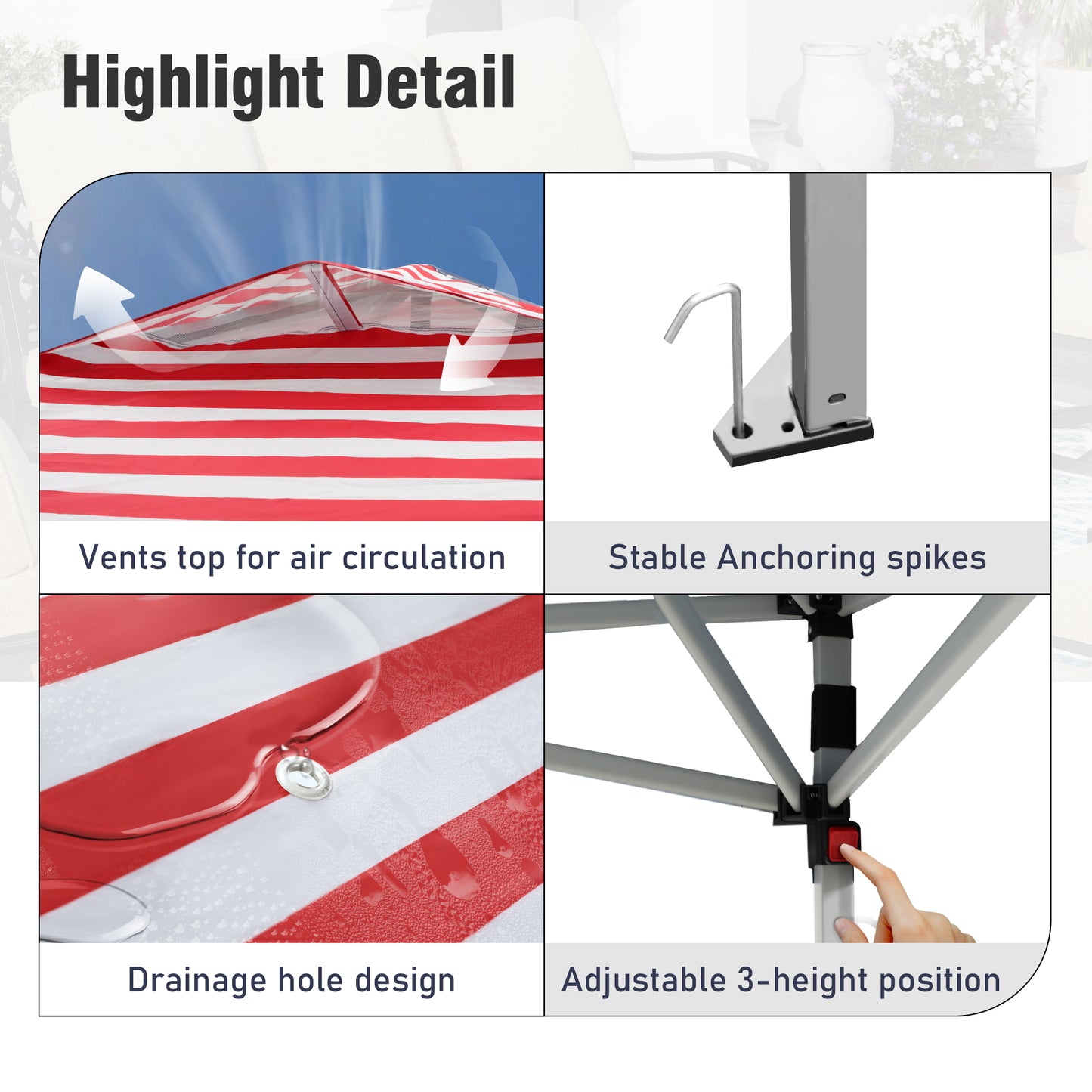 Highlight Detail

Vents top for air circulation

Stable Anchoring spikes

Drainage hole design

Adjustable 3-height position